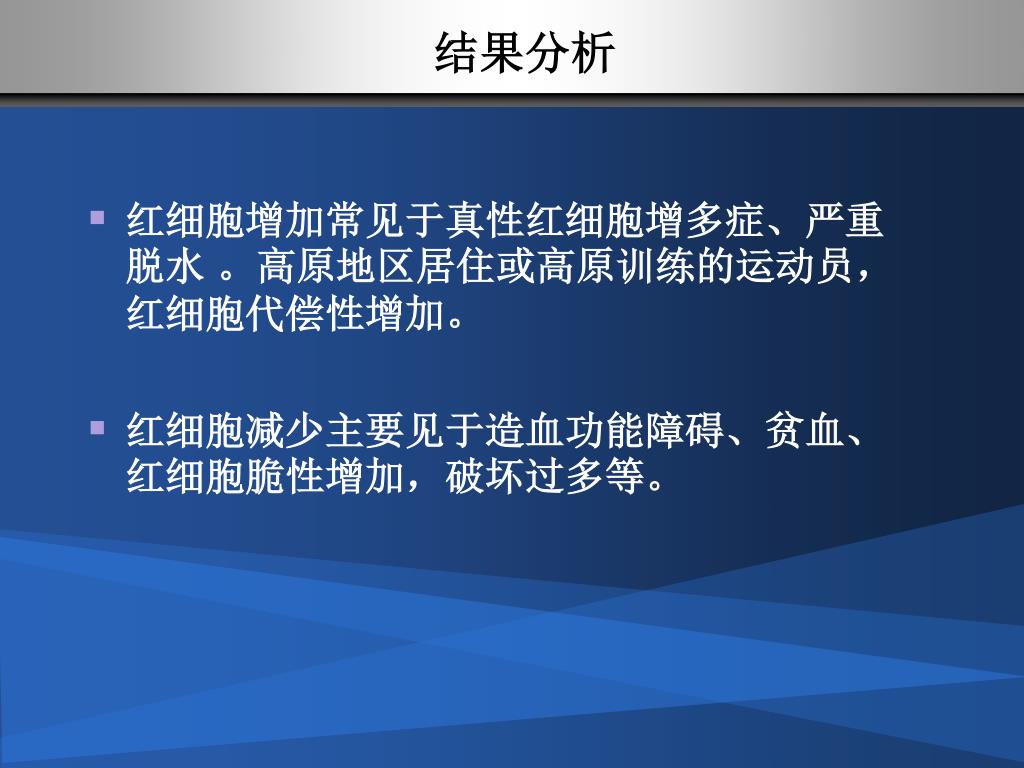 结果分析

▪ 红细胞增加常见于真性红细胞增多症、严重脱水 。高原地区居住或高原训练的运动员，红细胞代偿性增加。

▪ 红细胞减少主要见于造血功能障碍、贫血、红细胞脆性增加，破坏过多等。